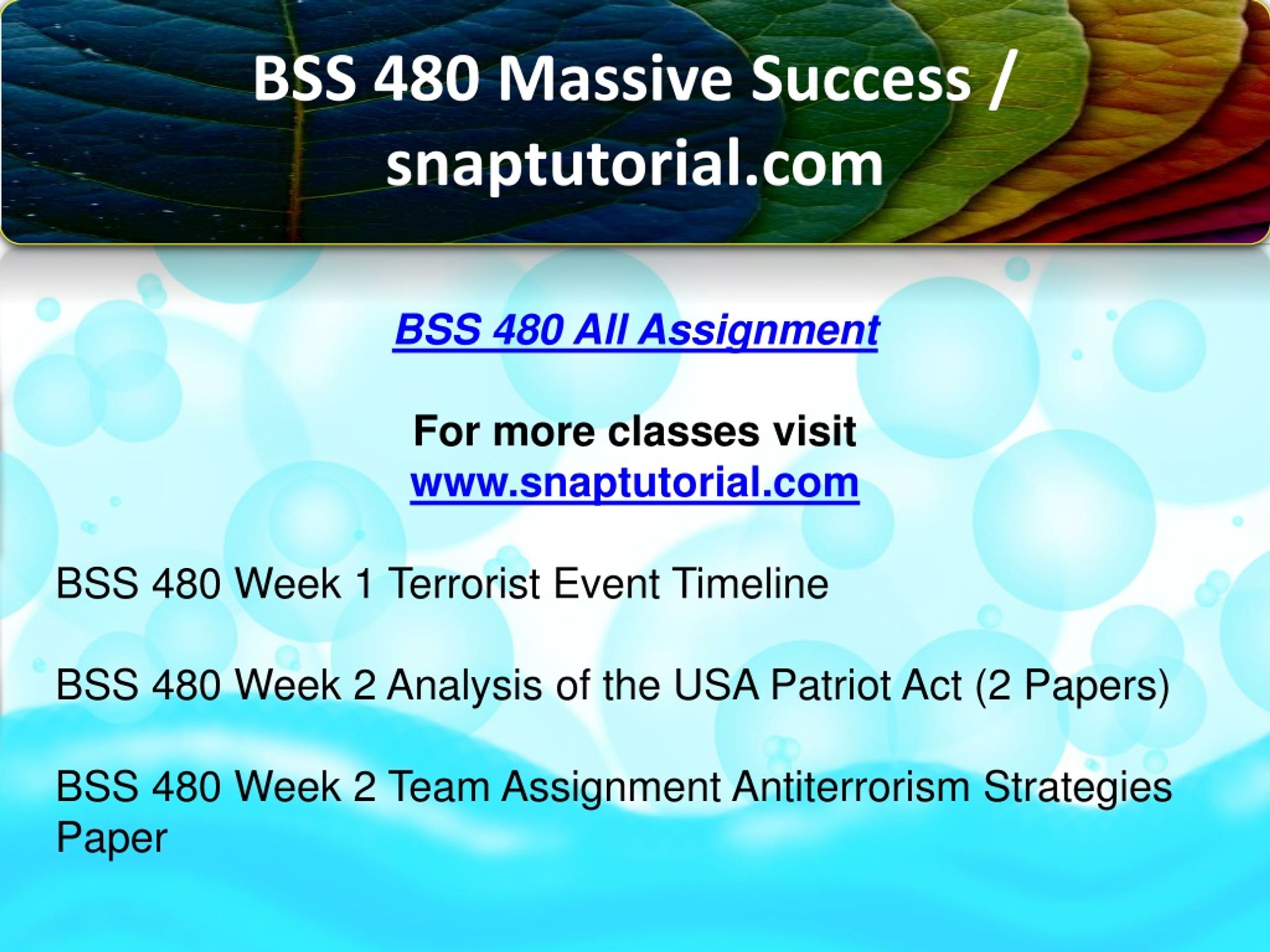 BSS 480 Massive Success / snaptutorial.com

BSS 480 All Assignment

For more classes visit
www.snaptutorial.com

BSS 480 Week 1 Terrorist Event Timeline

BSS 480 Week 2 Analysis of the USA Patriot Act (2 Papers)

BSS 480 Week 2 Team Assignment Antiterrorism Strategies Paper